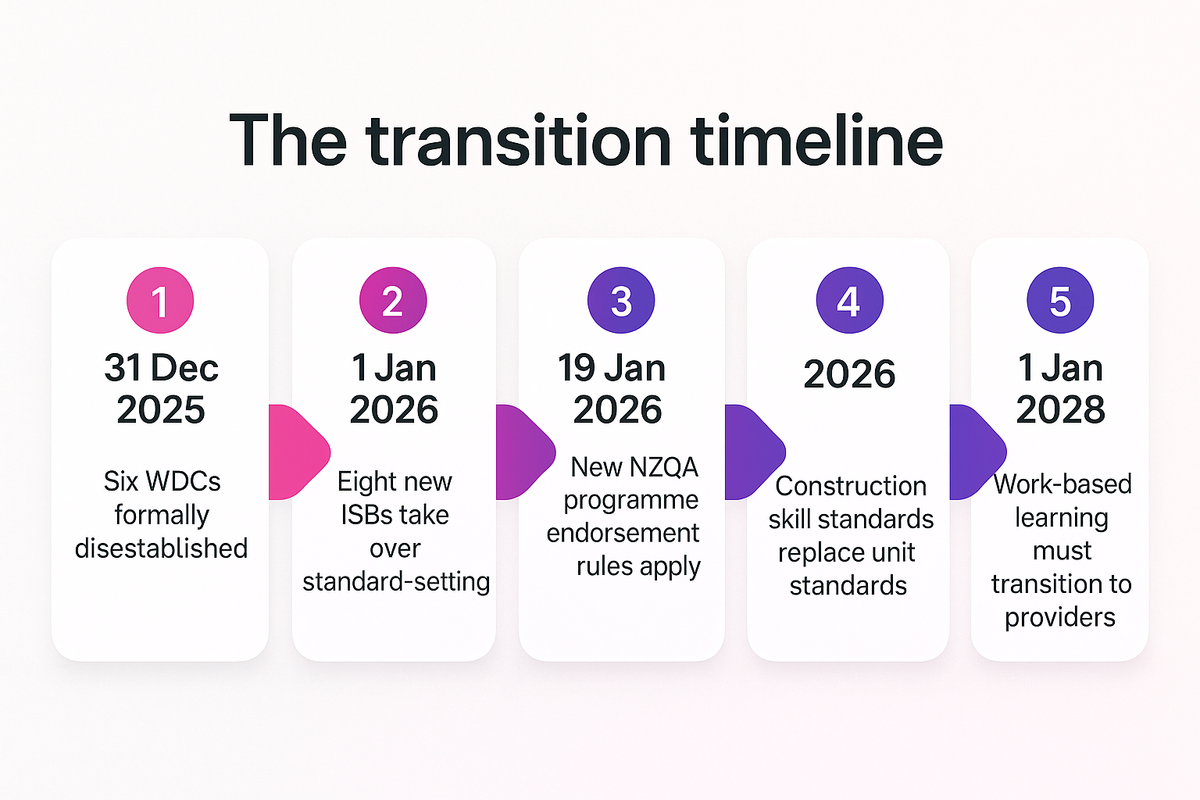 The transition timeline

1
31 Dec 2025
Six WDCs formally disestablished

2
1 Jan 2026
Eight new ISBs take over standard-setting

3
19 Jan 2026
New NZQA programme endorsement rules apply

4
2026
Construction skill standards replace unit standards

5
1 Jan 2028
Work-based learning must transition to providers